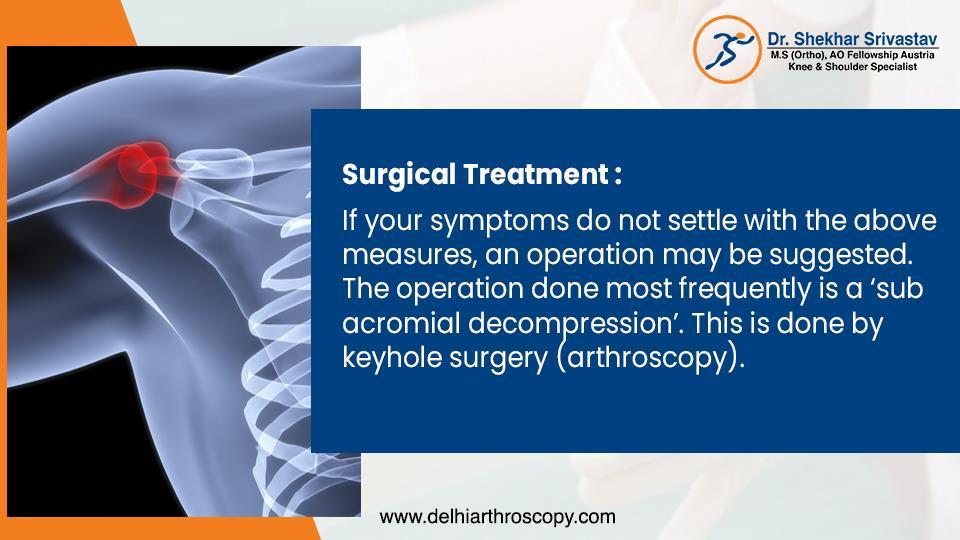 Dr. Shekhar Srivastav
M.S (Ortho), AO Fellowship Austria
Knee & Shoulder Specialist

Surgical Treatment :

If your symptoms do not settle with the above measures, an operation may be suggested. The operation done most frequently is a ‘sub acromial decompression’. This is done by keyhole surgery (arthroscopy).

www.delhiarthroscopy.com